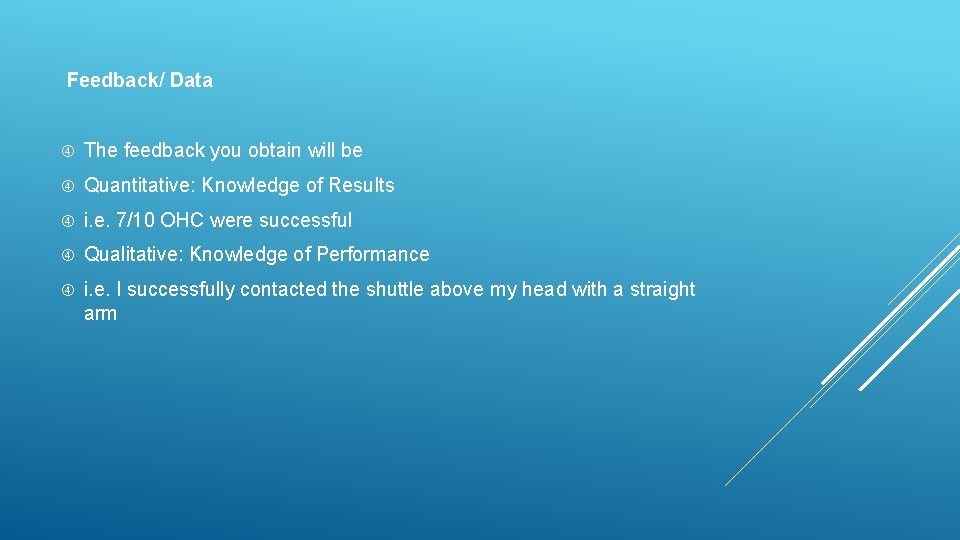 Feedback/ Data

The feedback you obtain will be

Quantitative: Knowledge of Results

i.e. 7/10 OHC were successful

Qualitative: Knowledge of Performance

i.e. I successfully contacted the shuttle above my head with a straight arm